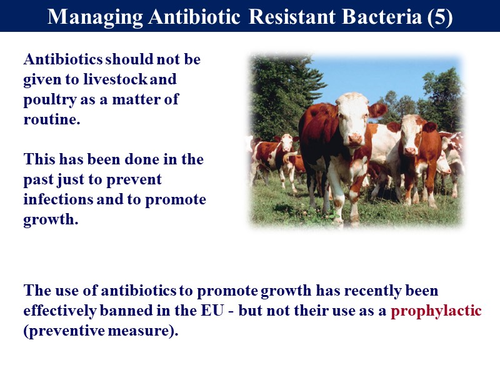 Managing Antibiotic Resistant Bacteria (5)

Antibiotics should not be given to livestock and poultry as a matter of routine.

This has been done in the past just to prevent infections and to promote growth.

The use of antibiotics to promote growth has recently been effectively banned in the EU - but not their use as a prophylactic (preventive measure).